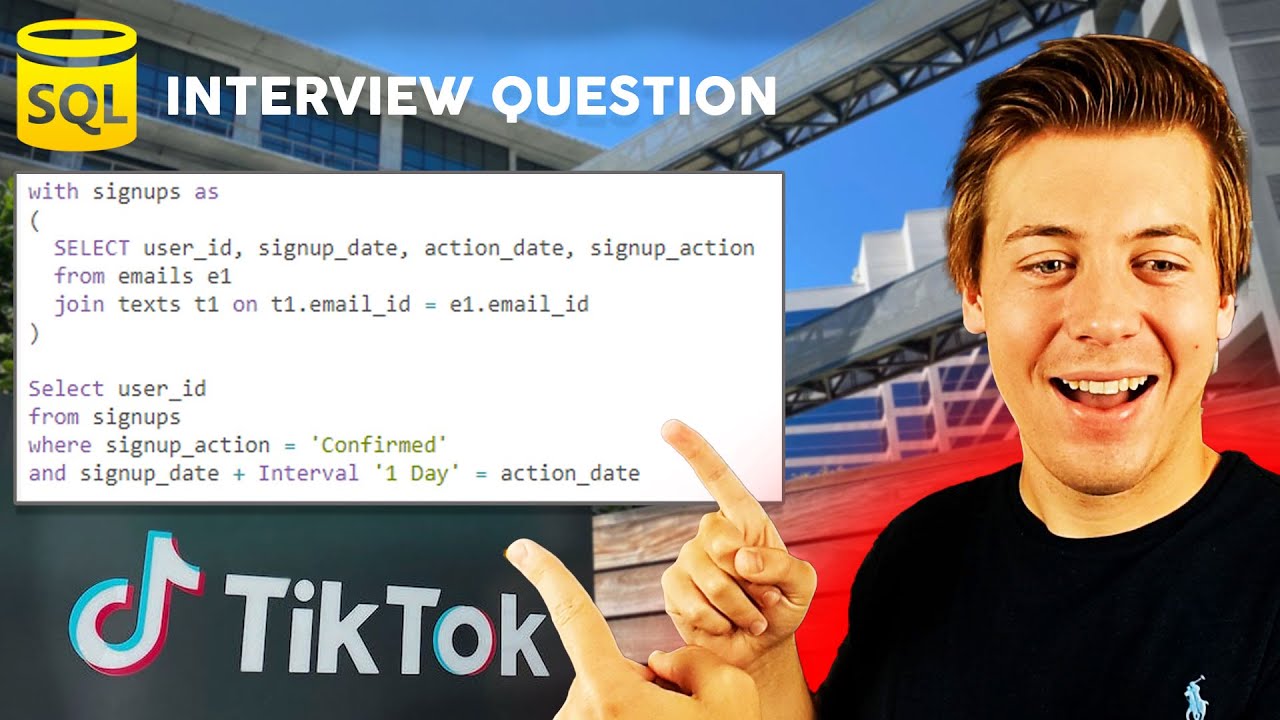 SQL INTERVIEW QUESTION

with signups as
(
SELECT user_id, signup_date, action_date, signup_action
from emails e1
join texts t1 on t1.email_id = e1.email_id
)

Select user_id
from signups
where signup_action = 'Confirmed'
and signup_date + Interval '1 Day' = action_date

TikTok